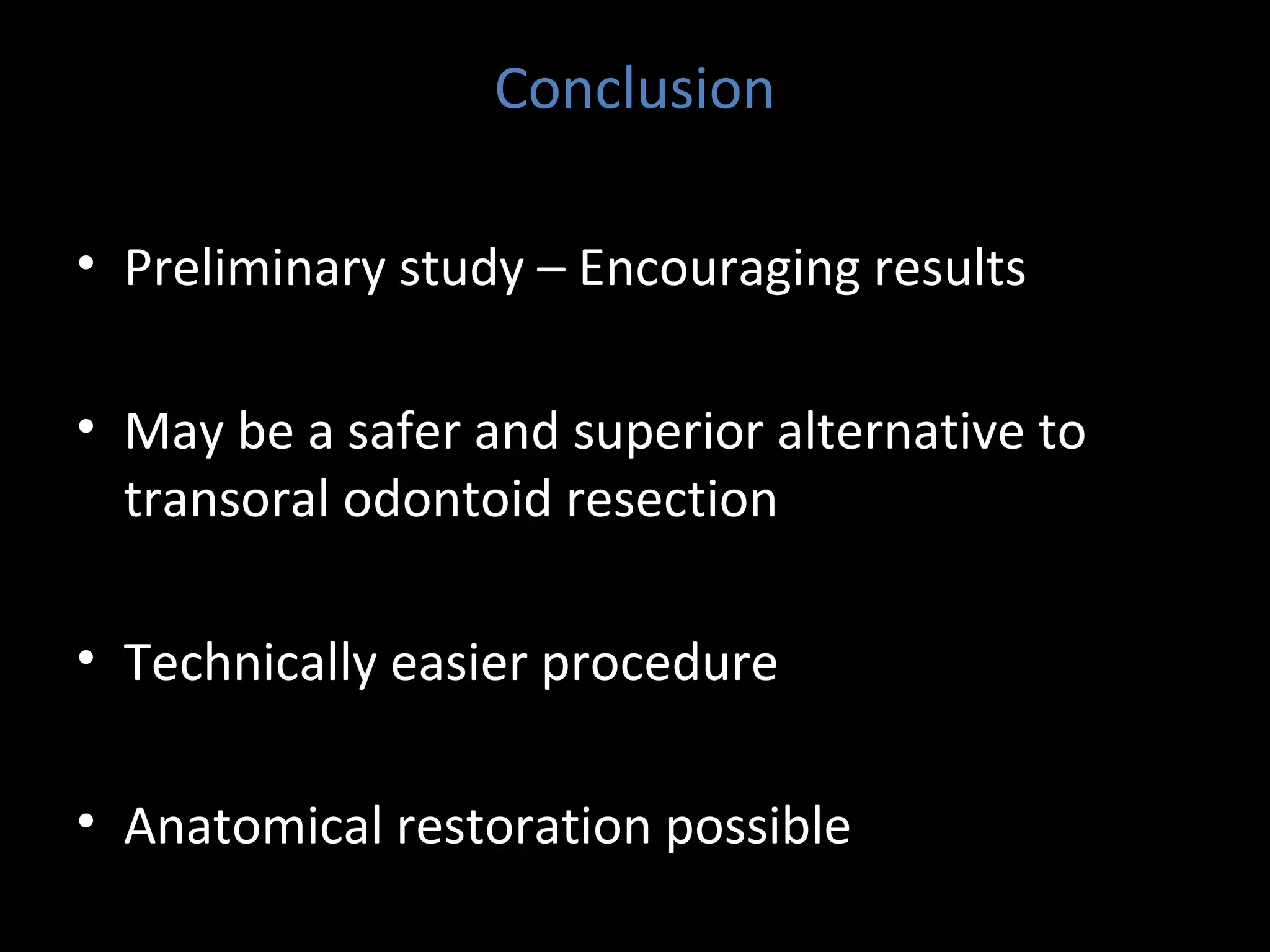 Conclusion

• Preliminary study – Encouraging results

• May be a safer and superior alternative to transoral odontoid resection

• Technically easier procedure

• Anatomical restoration possible